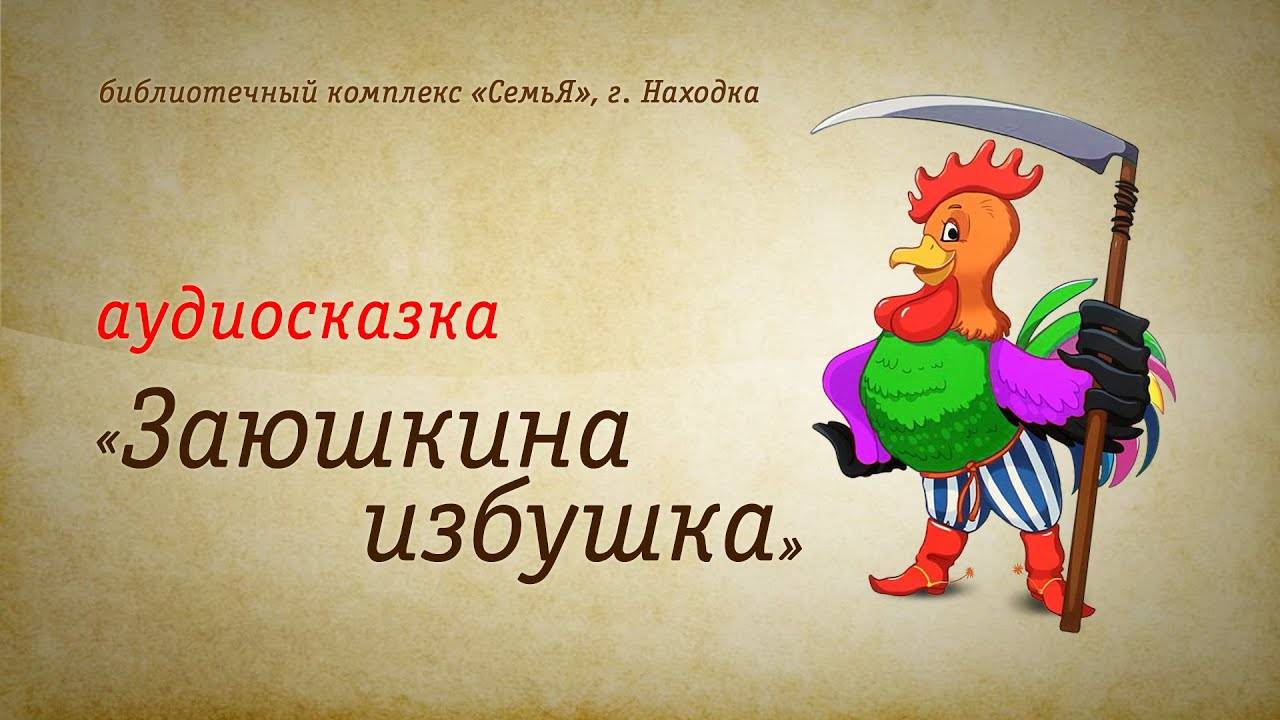 библиотечный комплекс «СемьЯ», г. Находка

аудиосказка

«Заюшкина избушка»